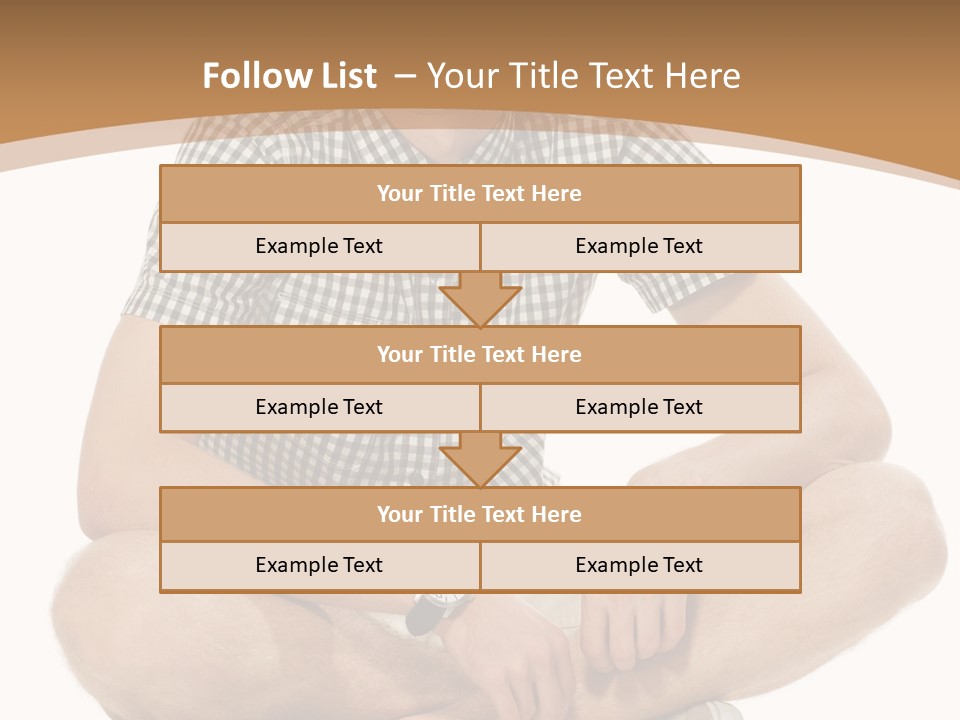 Follow List – Your Title Text Here

Your Title Text Here

Example Text

Example Text

Your Title Text Here

Example Text

Example Text

Your Title Text Here

Example Text

Example Text